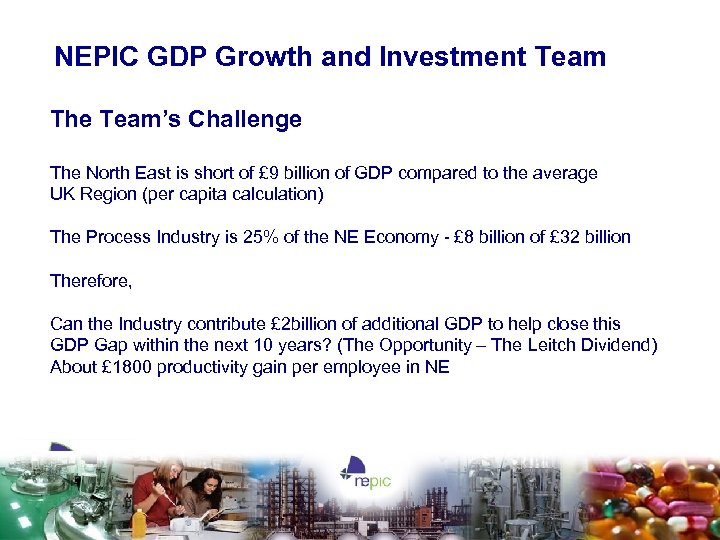 NEPIC GDP Growth and Investment Team

The Team's Challenge

The North East is short of £9 billion of GDP compared to the average UK Region (per capita calculation)

The Process Industry is 25% of the NE Economy - £8 billion of £32 billion

Therefore,

Can the Industry contribute £2billion of additional GDP to help close this GDP Gap within the next 10 years? (The Opportunity – The Leitch Dividend) About £1800 productivity gain per employee in NE

nepic